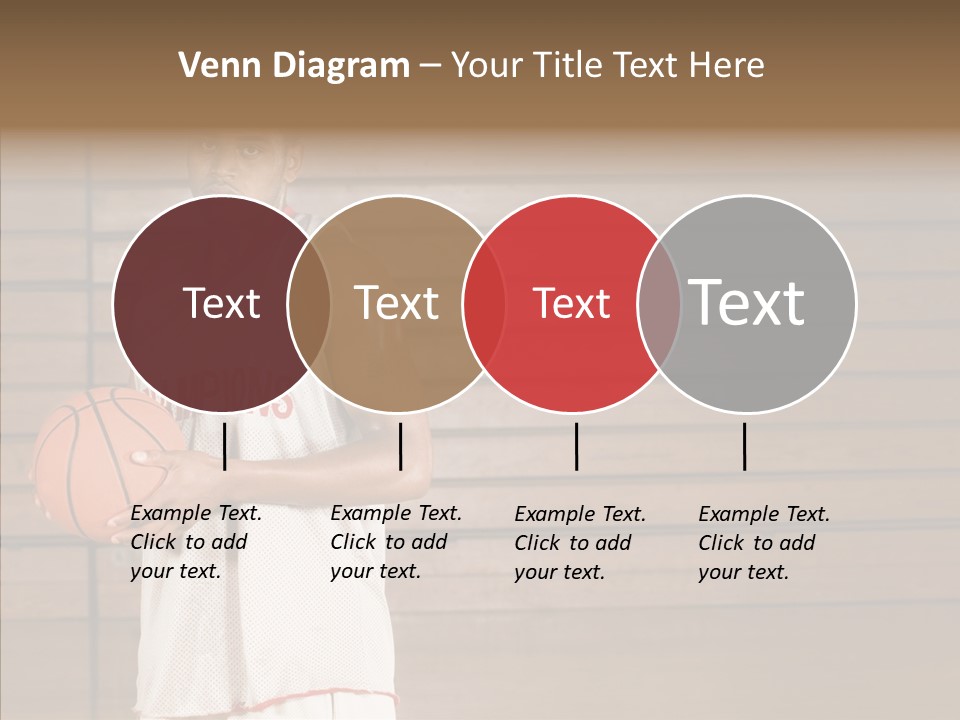 Venn Diagram – Your Title Text Here

Text

Text

Text

Text

Example Text. Click to add your text.

Example Text. Click to add your text.

Example Text. Click to add your text.

Example Text. Click to add your text.